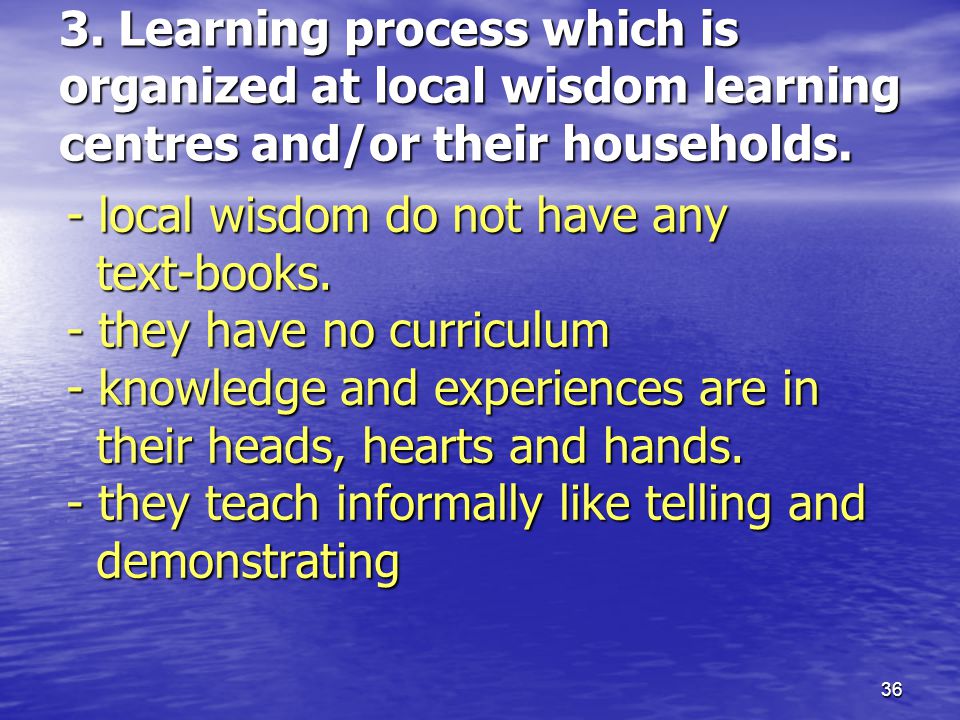 3. Learning process which is organized at local wisdom learning centres and/or their households.

- local wisdom do not have any text-books.
- they have no curriculum
- knowledge and experiences are in their heads, hearts and hands.
- they teach informally like telling and demonstrating

36